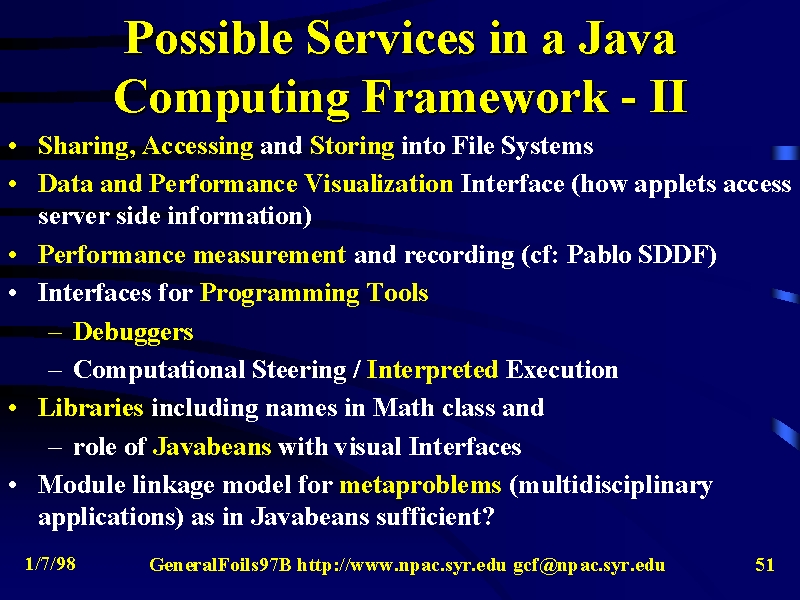 Possible Services in a Java Computing Framework - II

• Sharing, Accessing and Storing into File Systems
• Data and Performance Visualization Interface (how applets access server side information)
• Performance measurement and recording (cf: Pablo SDDF)
• Interfaces for Programming Tools
– Debuggers
– Computational Steering / Interpreted Execution
• Libraries including names in Math class and
– role of Javabeans with visual Interfaces
• Module linkage model for metaproblems (multidisciplinary applications) as in Javabeans sufficient?

1/7/98 GeneralFoils97B http://www.npac.syr.edu gcf@npac.syr.edu 51